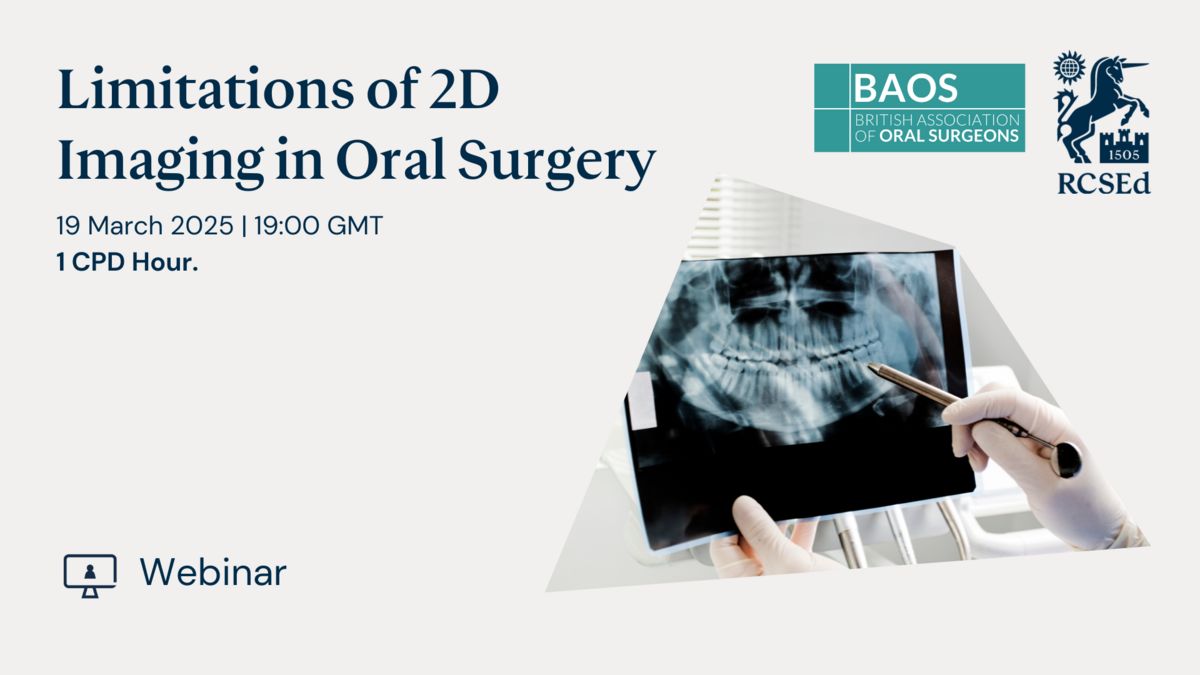 Limitations of 2D Imaging in Oral Surgery

19 March 2025 | 19:00 GMT

1 CPD Hour.

BAOS
BRITISH ASSOCIATION OF ORAL SURGEONS

1505
RCSEd

Webinar